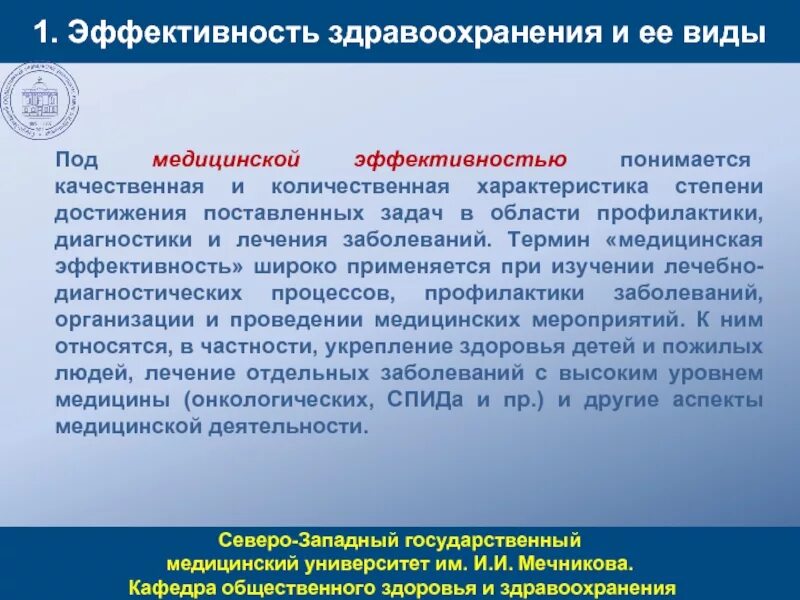 1. Эффективность здравоохранения и ее виды

Под медицинской эффективностью понимается качественная и количественная характеристика степени достижения поставленных задач в области профилактики, диагностики и лечения заболеваний. Термин «медицинская эффективность» широко применяется при изучении лечебно-диагностических процессов, профилактики заболеваний, организации и проведении медицинских мероприятий. К ним относятся, в частности, укрепление здоровья детей и пожилых людей, лечение отдельных заболеваний с высоким уровнем медицины (онкологических, СПИДа и пр.) и другие аспекты медицинской деятельности.

Северо-Западный государственный медицинский университет им. И.И. Мечникова. Кафедра общественного здоровья и здравоохранения